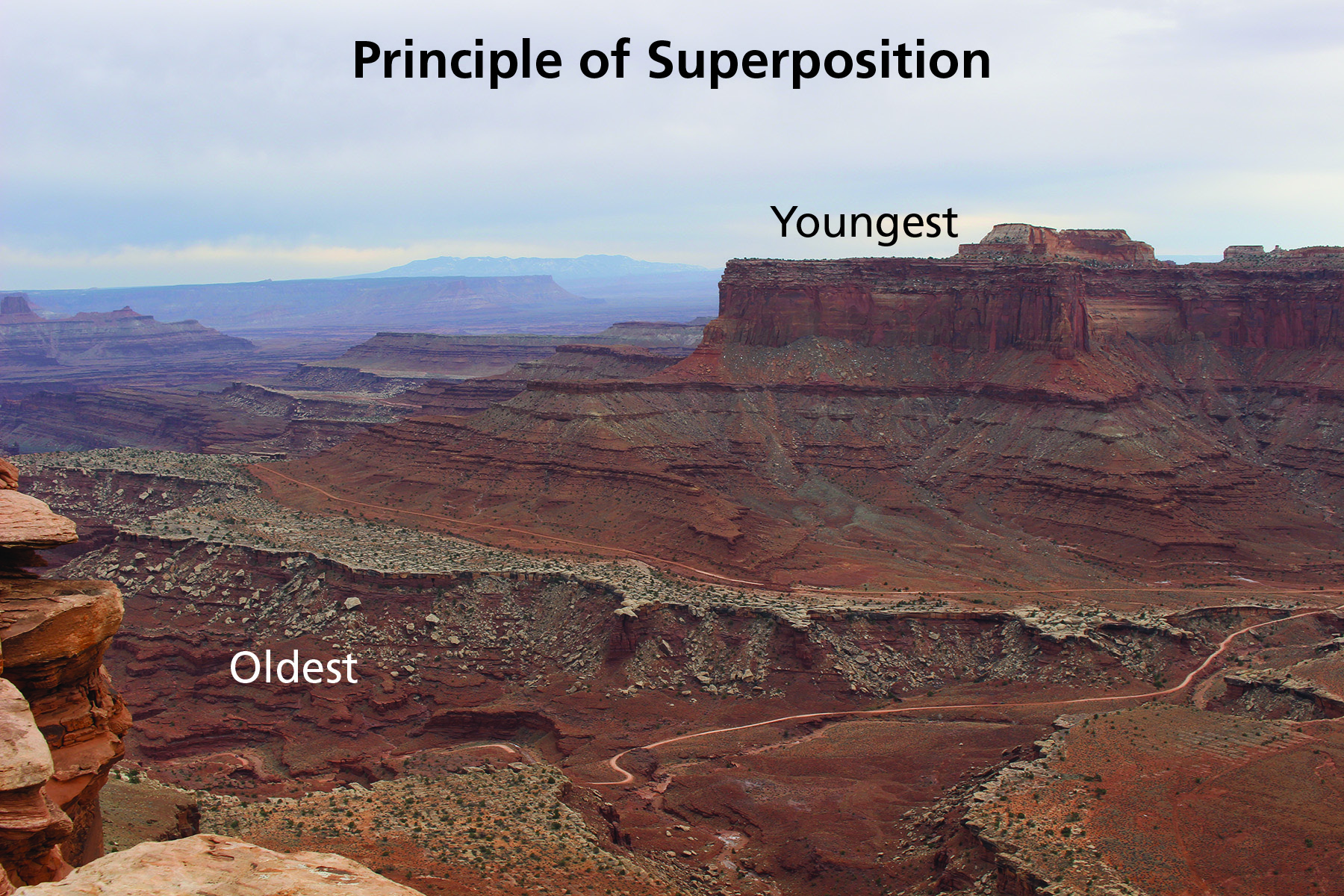 Principle of Superposition

Youngest

Oldest